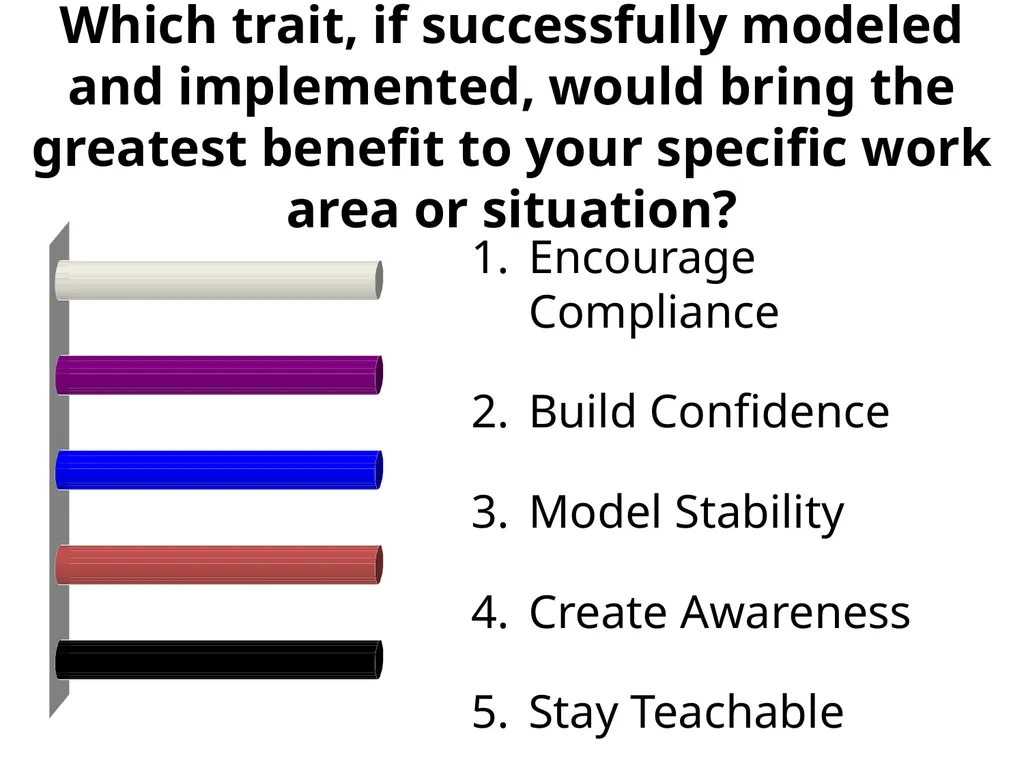 Which trait, if successfully modeled and implemented, would bring the greatest benefit to your specific work area or situation?

1. Encourage Compliance
2. Build Confidence
3. Model Stability
4. Create Awareness
5. Stay Teachable